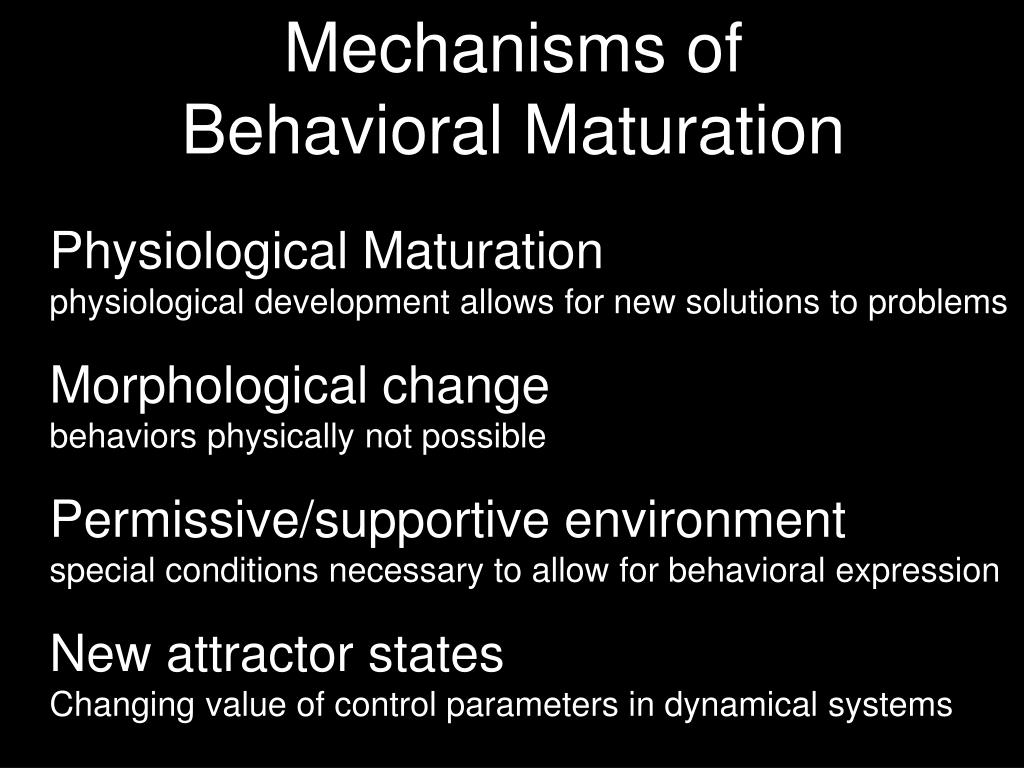 Mechanisms of
Behavioral Maturation

Physiological Maturation
physiological development allows for new solutions to problems

Morphological change
behaviors physically not possible

Permissive/supportive environment
special conditions necessary to allow for behavioral expression

New attractor states
Changing value of control parameters in dynamical systems